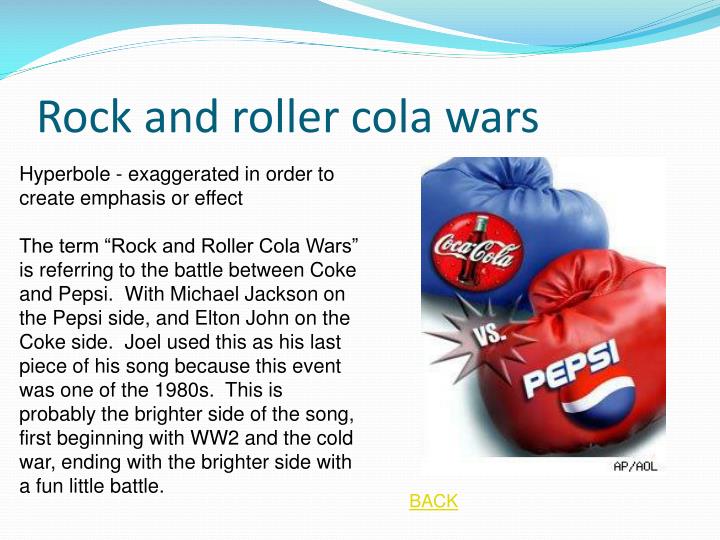 Rock and roller cola wars

Hyperbole - exaggerated in order to create emphasis or effect

The term “Rock and Roller Cola Wars” is referring to the battle between Coke and Pepsi. With Michael Jackson on the Pepsi side, and Elton John on the Coke side. Joel used this as his last piece of his song because this event was one of the 1980s. This is probably the brighter side of the song, first beginning with WW2 and the cold war, ending with the brighter side with a fun little battle.

Coca-Cola

VS.

PEPSI

AP/AOL

BACK